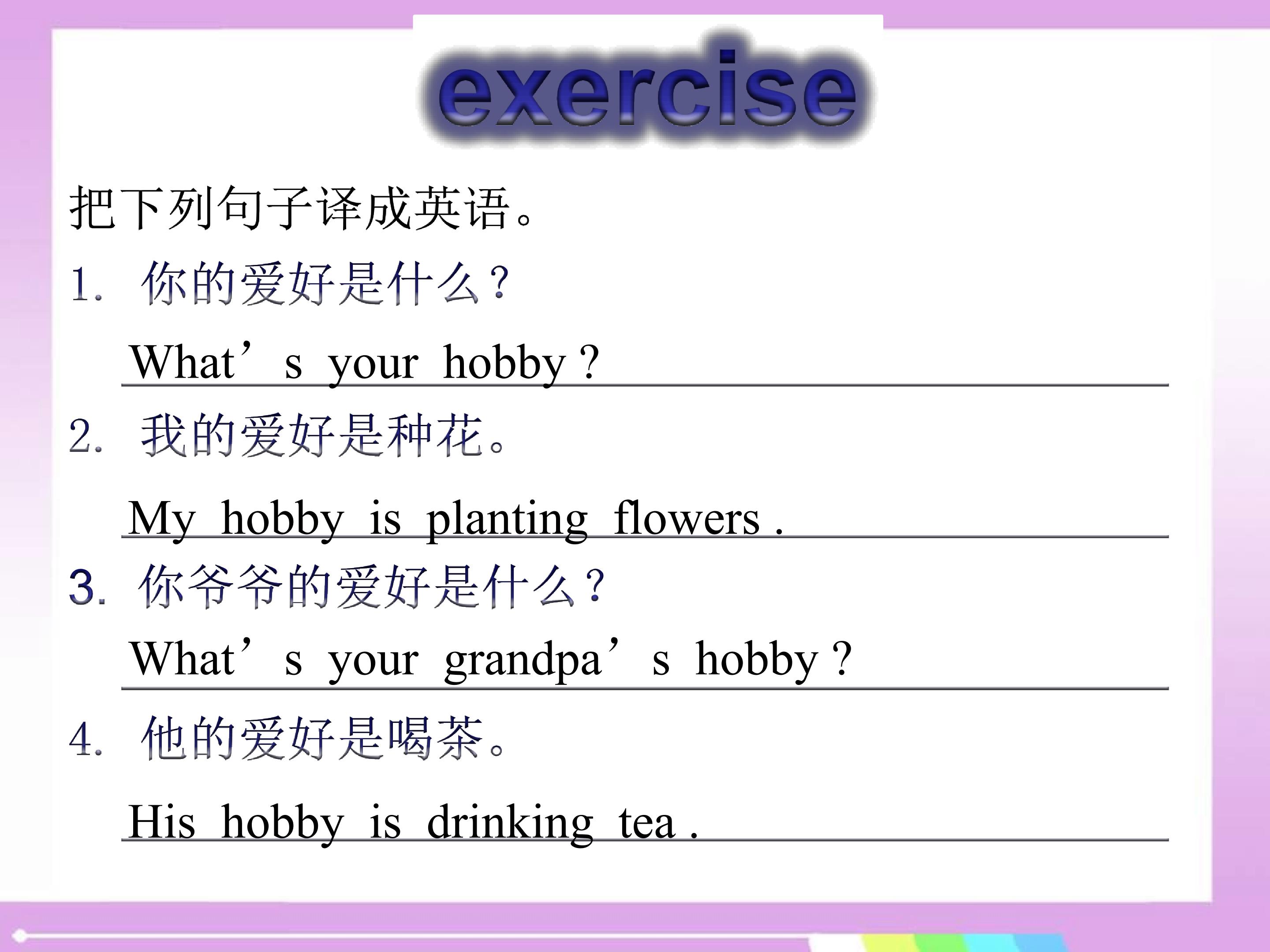 exercise

把下列句子译成英语。

1. 你的爱好是什么？

What’s your hobby ?

2. 我的爱好是种花。

My hobby is planting flowers .

3. 你爷爷的爱好是什么？

What’s your grandpa’s hobby ?

4. 他的爱好是喝茶。

His hobby is drinking tea .